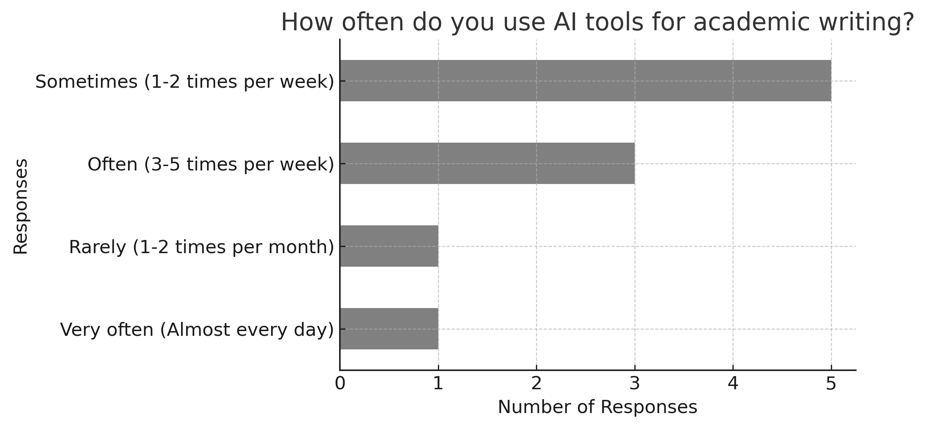 How often do you use AI tools for academic writing?

Responses

Sometimes (1-2 times per week)

Often (3-5 times per week)

Rarely (1-2 times per month)

Very often (Almost every day)

0 1 2 3 4 5

Number of Responses